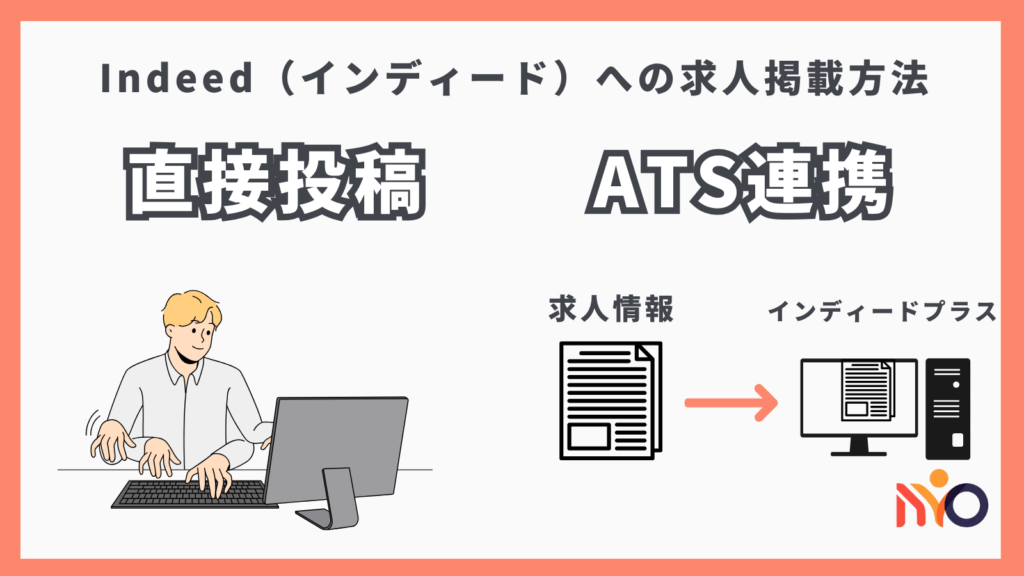 Indeed（インディード）への求人掲載方法

直接投稿

ATS連携

求人情報

インディードプラス